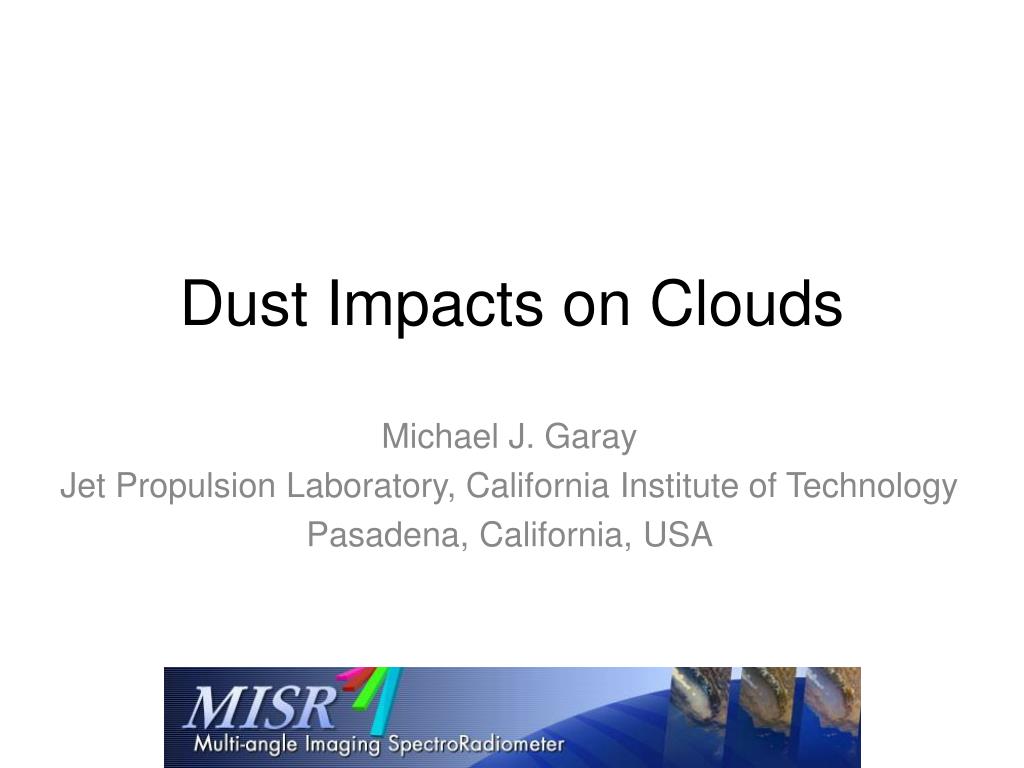 Dust Impacts on Clouds

Michael J. Garay
Jet Propulsion Laboratory, California Institute of Technology
Pasadena, California, USA

MISR
Multi-angle Imaging SpectroRadiometer